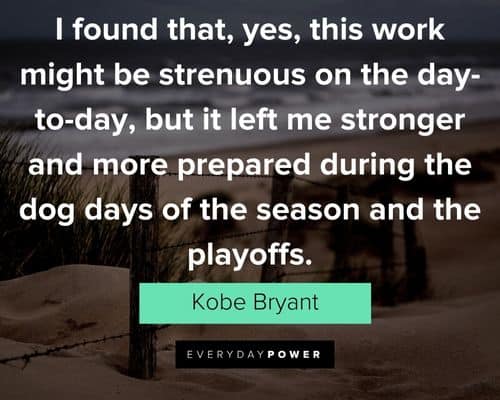 I found that, yes, this work might be strenuous on the day-to-day, but it left me stronger and more prepared during the dog days of the season and the playoffs.

Kobe Bryant

EVERYDAYPOWER